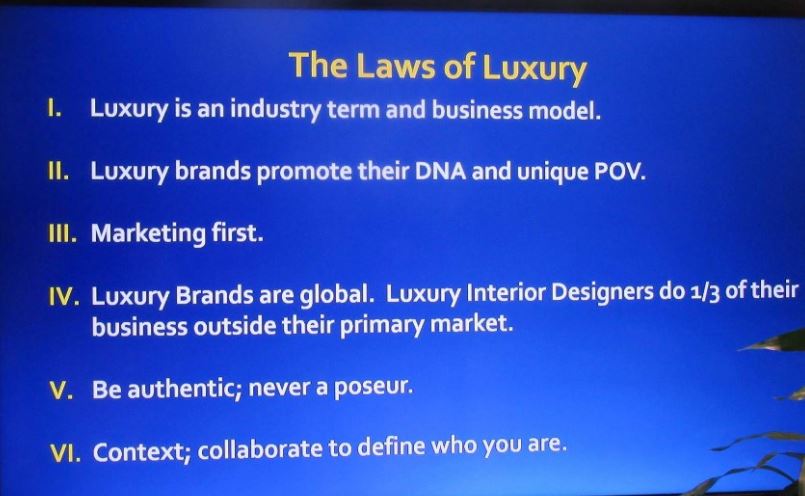 The Laws of Luxury

I. Luxury is an industry term and business model.

II. Luxury brands promote their DNA and unique POV.

III. Marketing first.

IV. Luxury Brands are global. Luxury Interior Designers do 1/3 of their business outside their primary market.

V. Be authentic; never a poseur.

VI. Context; collaborate to define who you are.